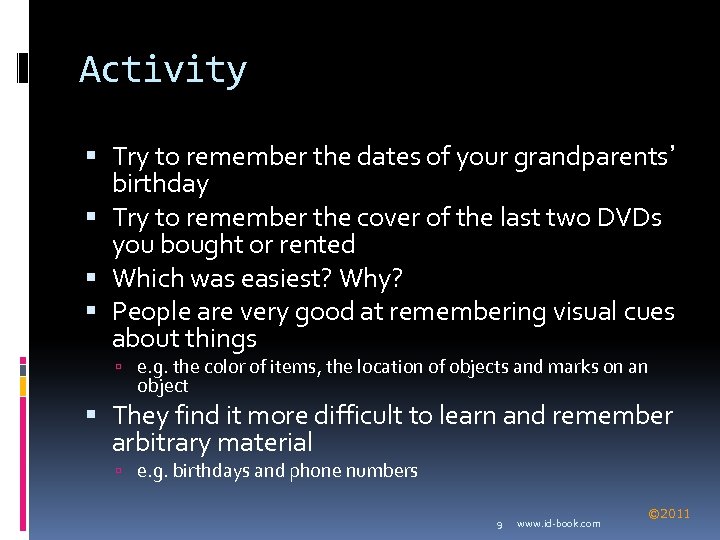 Activity

▪ Try to remember the dates of your grandparents' birthday
▪ Try to remember the cover of the last two DVDs you bought or rented
▪ Which was easiest? Why?
▪ People are very good at remembering visual cues about things
▫ e.g. the color of items, the location of objects and marks on an object
▪ They find it more difficult to learn and remember arbitrary material
▫ e.g. birthdays and phone numbers

9 www.id-book.com ©2011